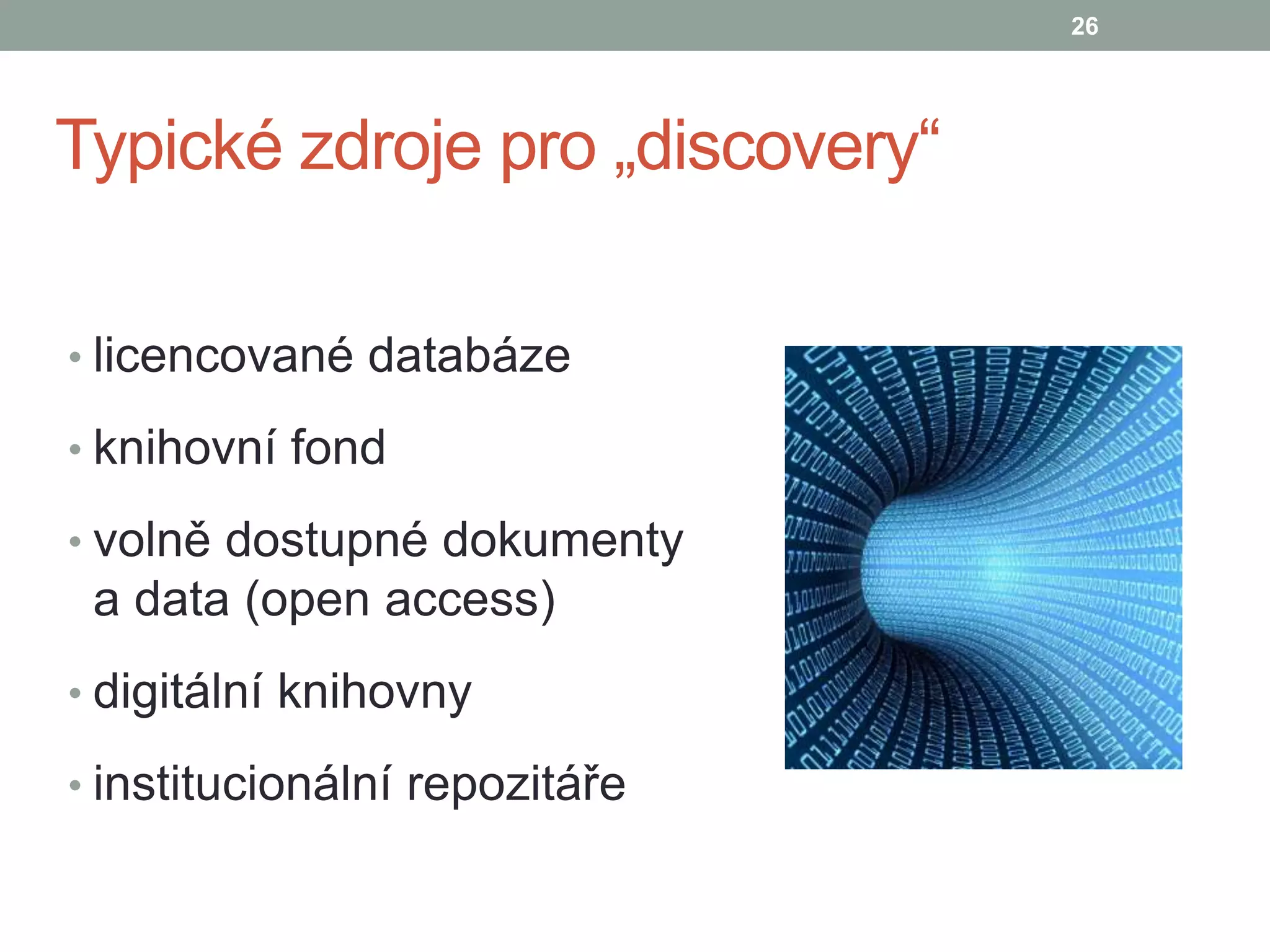 26

Typické zdroje pro „discovery“

• licencované databáze
• knihovní fond
• volně dostupné dokumenty a data (open access)
• digitální knihovny
• institucionální repozitáře